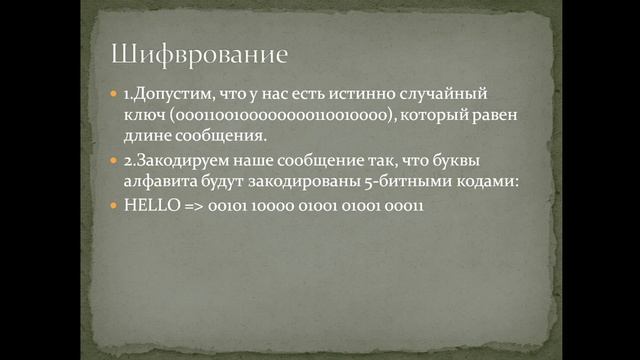 Шифврование

1.Допустим, что у нас есть истинно случайный ключ (0001100100000000110010000), который равен длине сообщения.

2.Закодируем наше сообщение так, что буквы алфавита будут закодированы 5-битными кодами:

HELLO => 00101 10000 01001 01001 00011